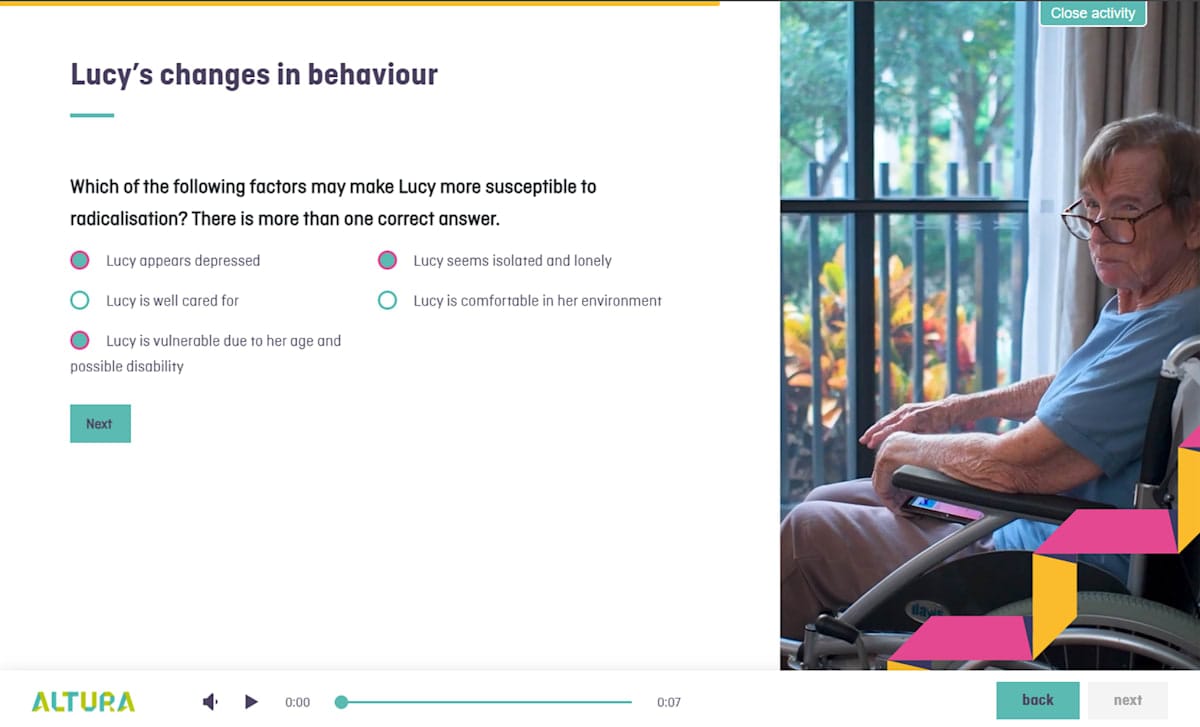 Close activity

Lucy's changes in behaviour

Which of the following factors may make Lucy more susceptible to radicalisation? There is more than one correct answer.

Lucy appears depressed

Lucy is well cared for

Lucy is vulnerable due to her age and possible disability

Lucy seems isolated and lonely

Lucy is comfortable in her environment

Next

ALTURA

0:00

0:07

back

next